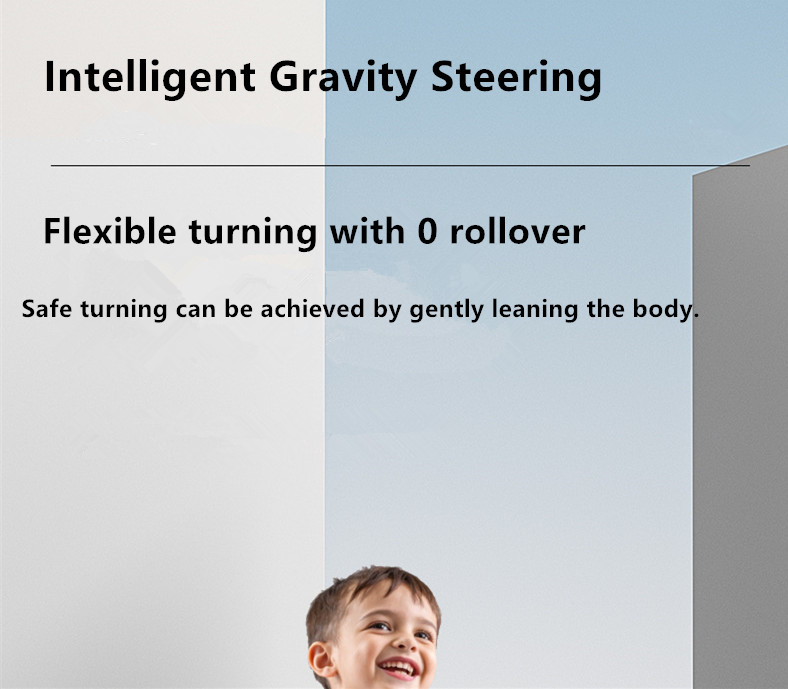 Intelligent Gravity Steering

Flexible turning with 0 rollover

Safe turning can be achieved by gently leaning the body.